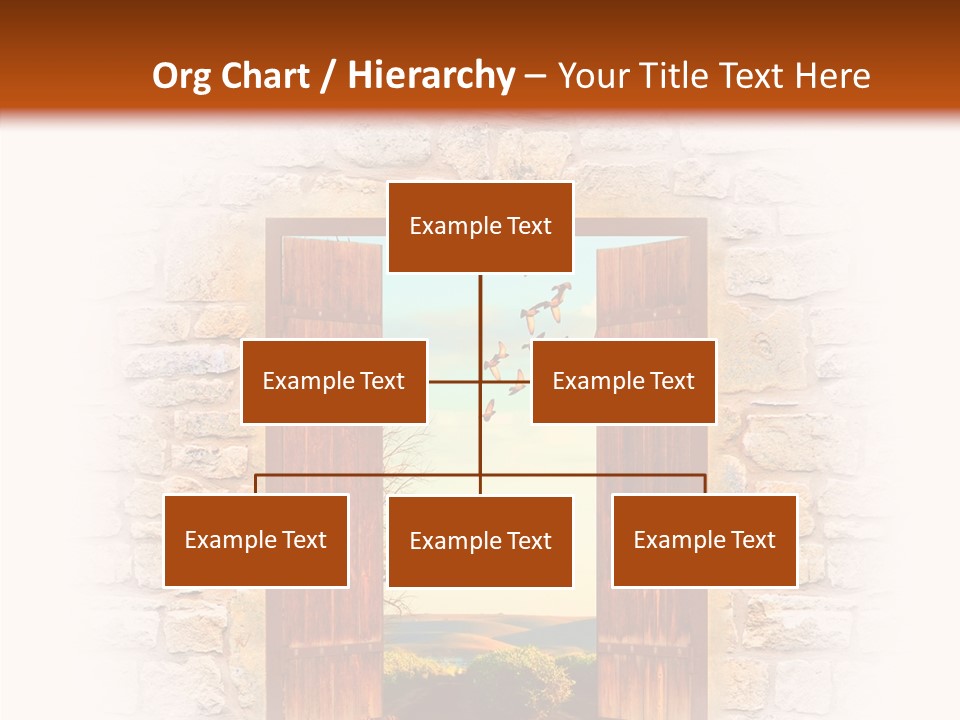 Org Chart / Hierarchy – Your Title Text Here

Example Text

Example Text

Example Text

Example Text

Example Text

Example Text